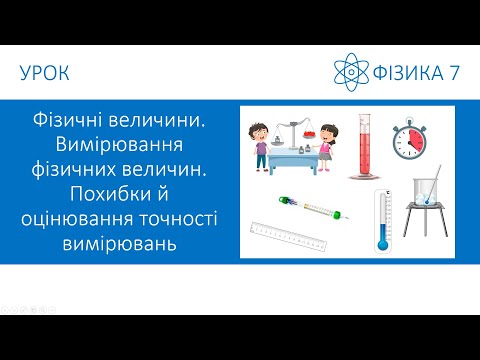 УРОК

ФІЗИКА 7

Фізичні величини. Вимірювання фізичних величин. Похибки й оцінювання точності вимірювань